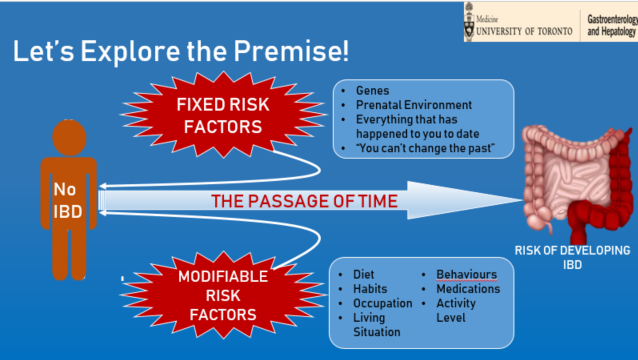 Medicine
UNIVERSITY OF TORONTO

Gastroenterology and Hepatology

Let's Explore the Premise!

FIXED RISK FACTORS

- Genes
- Prenatal Environment
- Everything that has happened to you to date
- "You can't change the past"

No IBD

THE PASSAGE OF TIME

RISK OF DEVELOPING IBD

MODIFIABLE RISK FACTORS

- Diet
- Habits
- Occupation
- Living Situation

- Behaviours
- Medications
- Activity Level